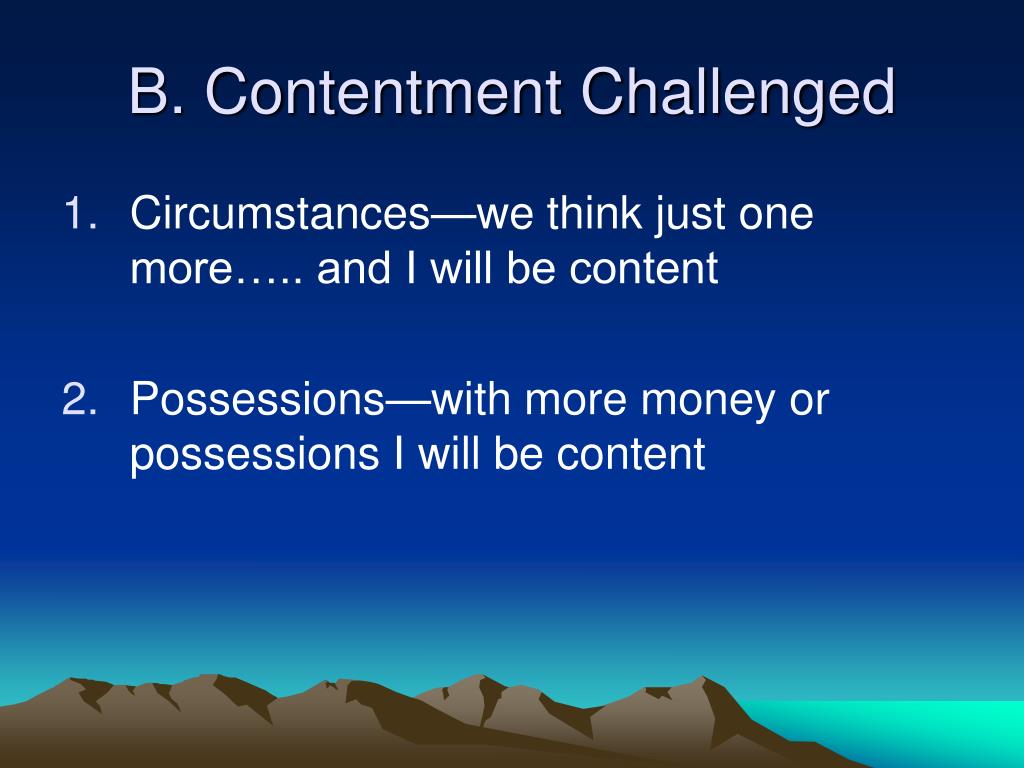 B. Contentment Challenged

1. Circumstances—we think just one more….. and I will be content

2. Possessions—with more money or possessions I will be content